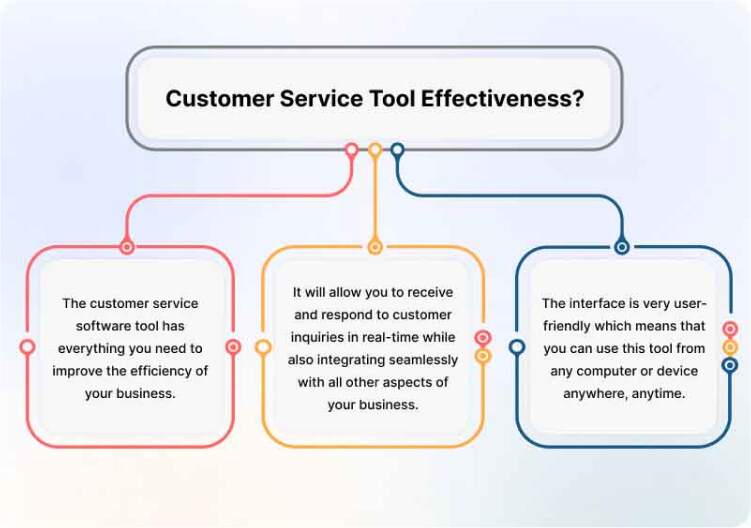 Customer Service Tool Effectiveness?

The customer service software tool has everything you need to improve the efficiency of your business.

It will allow you to receive and respond to customer inquiries in real-time while also integrating seamlessly with all other aspects of your business.

The interface is very user-friendly which means that you can use this tool from any computer or device anywhere, anytime.